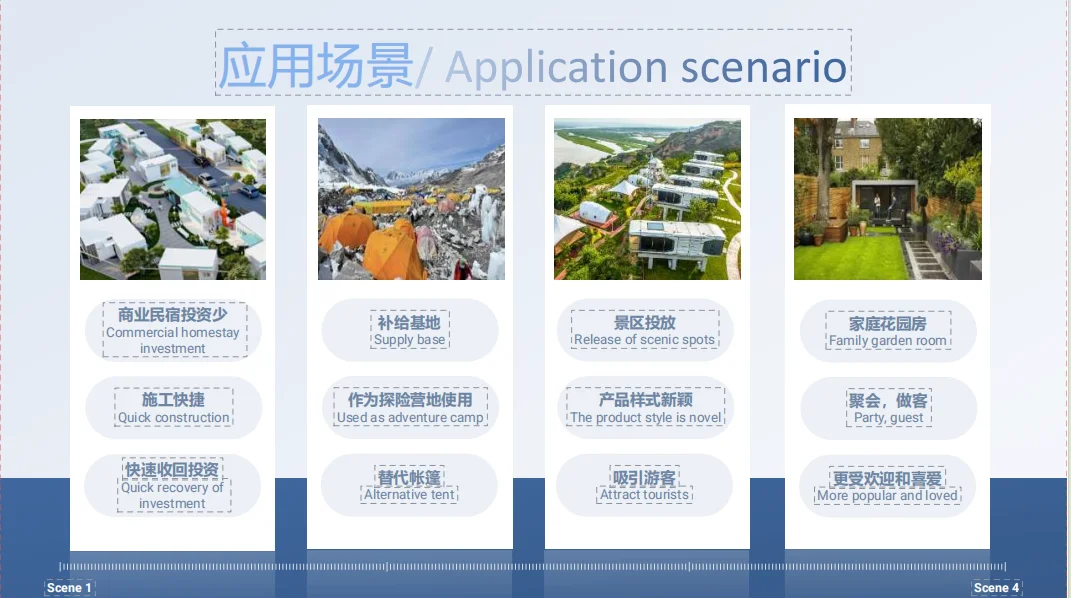 应用场景/ Application scenario

商业民宿投资少
Commercial homestay investment

施工快捷
Quick construction

快速收回投资
Quick recovery of investment

补给基地
Supply base

作为探险营地使用
Used as adventure camp

替代帐篷
Alternative tent

景区投放
Release of scenic spots

产品样式新颖
The product style is novel

吸引游客
Attract tourists

家庭花园房
Family garden room

聚会，做客
Party, guest

更受欢迎和喜爱
More popular and loved

Scene 1

Scene 4